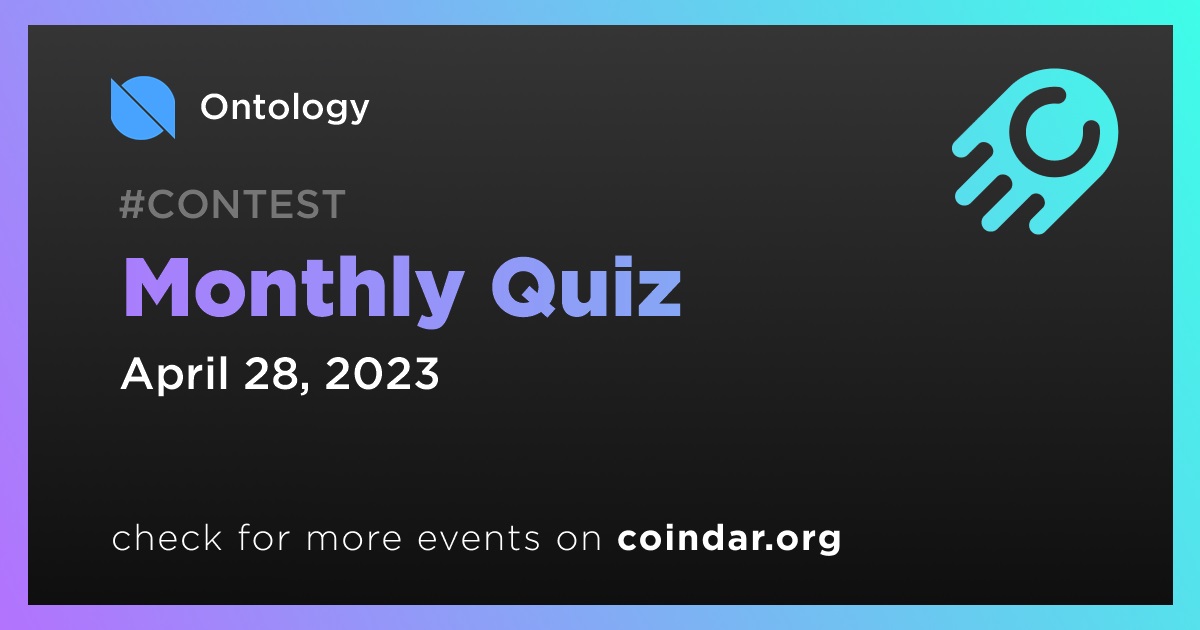 Ontology

#CONTEST

Monthly Quiz

April 28, 2023

check for more events on coindar.org